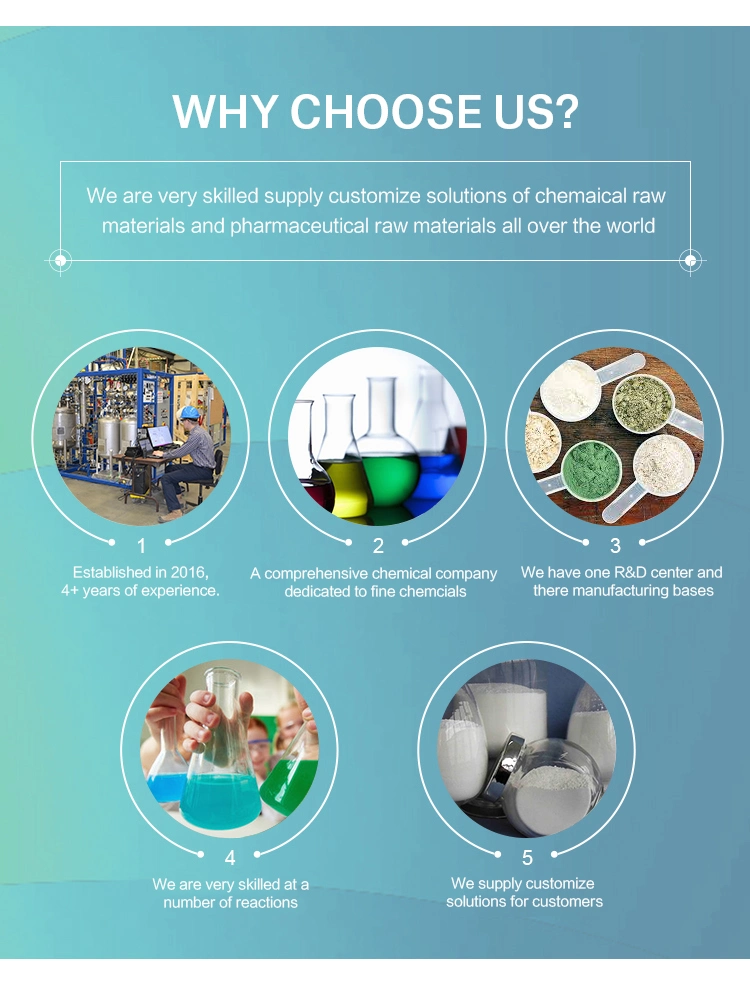 WHY CHOOSE US?

We are very skilled supply customize solutions of chemaical raw materials and pharmaceutical raw materials all over the world

1
Established in 2016, 4+ years of experience.

2
A comprehensive chemical company dedicated to fine chemcials

3
We have one R&D center and there manufacturing bases

4
We are very skilled at a number of reactions

5
We supply customize solutions for customers